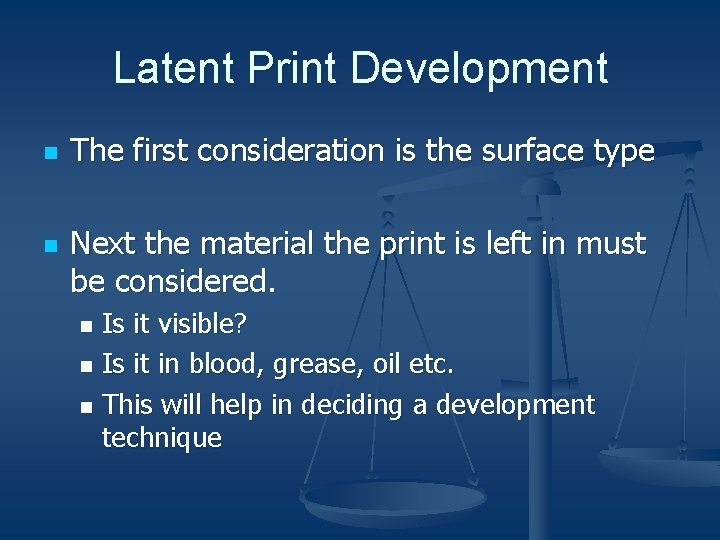 Latent Print Development

- The first consideration is the surface type

- Next the material the print is left in must be considered.
  - Is it visible?
  - Is it in blood, grease, oil etc.
  - This will help in deciding a development technique